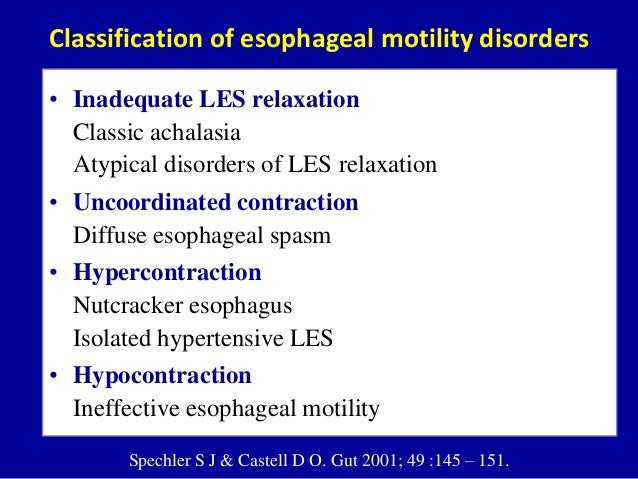 Classification of esophageal motility disorders

• Inadequate LES relaxation
Classic achalasia
Atypical disorders of LES relaxation

• Uncoordinated contraction
Diffuse esophageal spasm

• Hypercontraction
Nutcracker esophagus
Isolated hypertensive LES

• Hypocontraction
Ineffective esophageal motility

Spechler S J & Castell D O. Gut 2001; 49 :145 – 151.